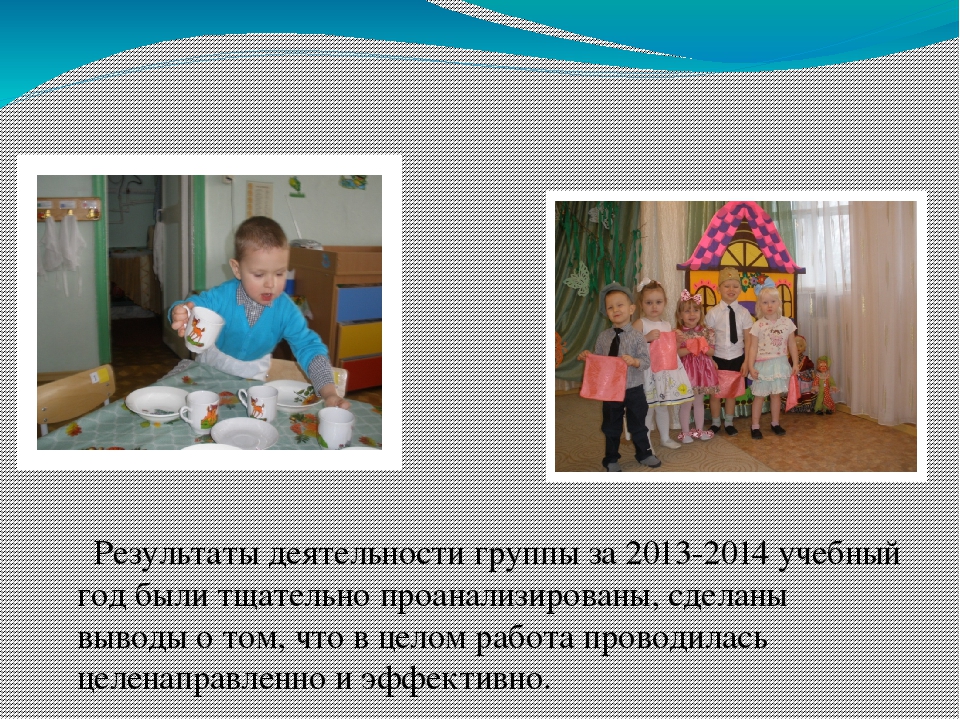 Результаты деятельности группы за 2013-2014 учебный год были тщательно проанализированы, сделаны выводы о том, что в целом работа проводилась целенаправленно и эффективно.